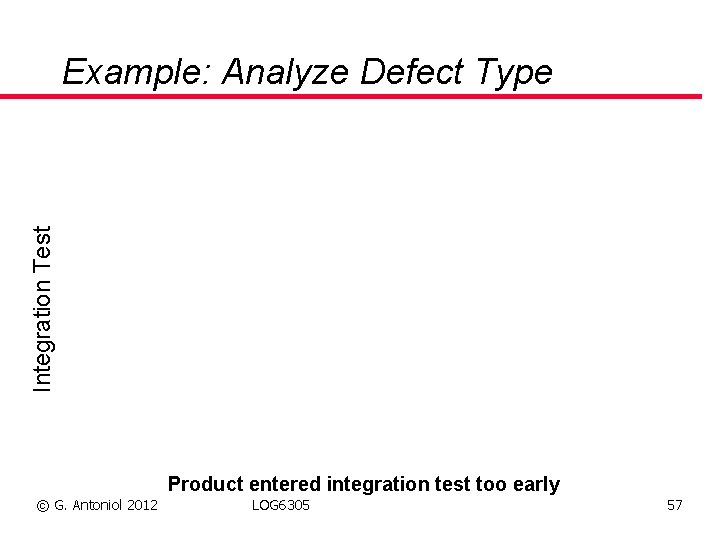 Example: Analyze Defect Type

Integration Test

Product entered integration test too early

© G. Antoniol 2012 LOG6305 57